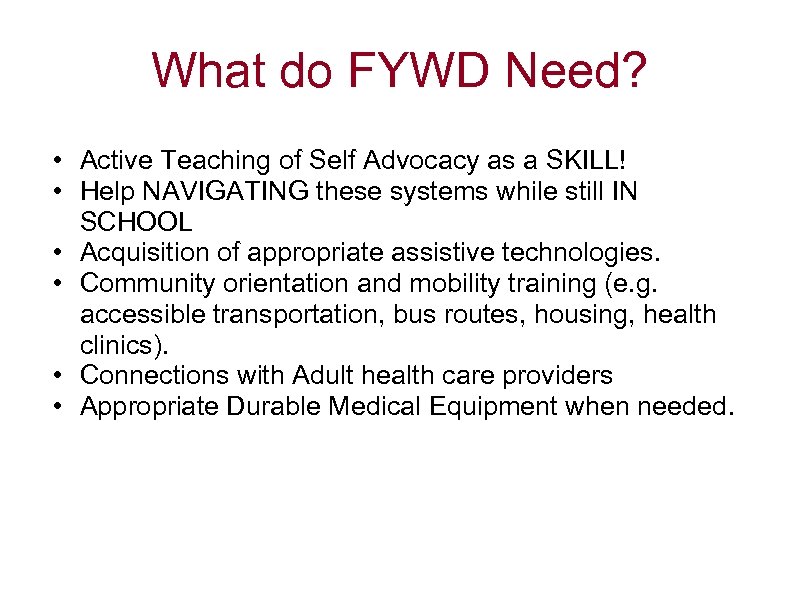 What do FYWD Need?

• Active Teaching of Self Advocacy as a SKILL!
• Help NAVIGATING these systems while still IN SCHOOL
• Acquisition of appropriate assistive technologies.
• Community orientation and mobility training (e.g. accessible transportation, bus routes, housing, health clinics).
• Connections with Adult health care providers
• Appropriate Durable Medical Equipment when needed.